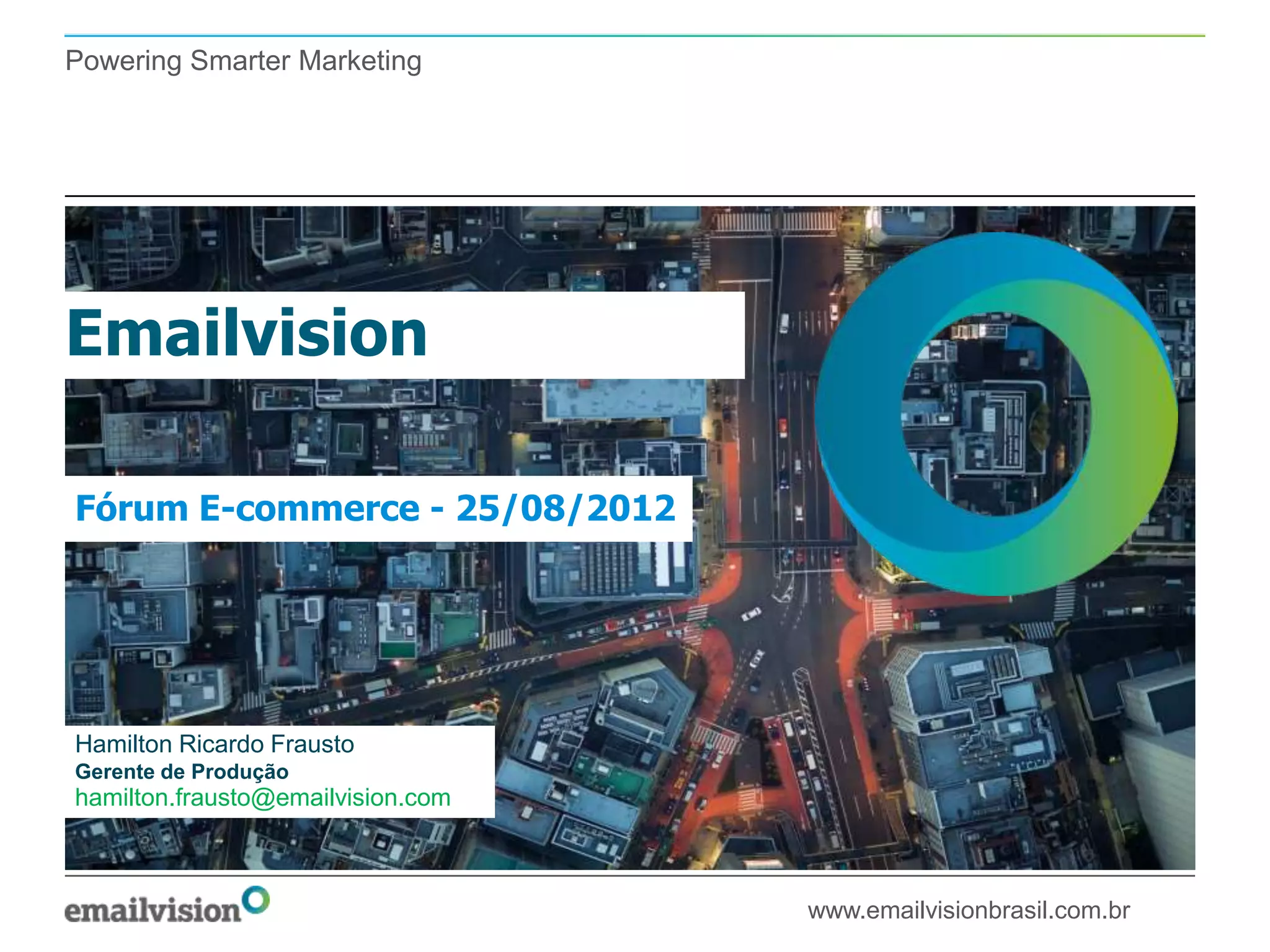 Powering Smarter Marketing

Emailvision

Fórum E-commerce - 25/08/2012

Hamilton Ricardo Frausto
Gerente de Produção
hamilton.frausto@emailvision.com

emailvision

www.emailvisionbrasil.com.br